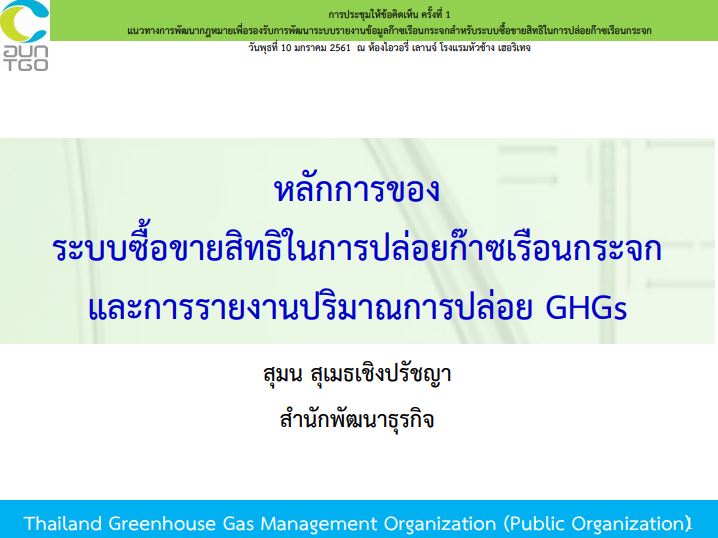 อบก
TGO

การประชุมให้ข้อคิดเห็น ครั้งที่ 1
แนวทางการพัฒนากฎหมายเพื่อรองรับการพัฒนาระบบรายงานข้อมูลก๊าซเรือนกระจกสำหรับระบบซื้อขายสิทธิในการปล่อยก๊าซเรือนกระจก
วันพุธที่ 10 มกราคม 2561 ณ ห้องไอวอรี่ เลานจ์ โรงแรมหัวช้าง เฮอริเทจ

หลักการของ
ระบบซื้อขายสิทธิในการปล่อยก๊าซเรือนกระจก
และการรายงานปริมาณการปล่อย GHGs

สุมน สุเมธเชิงปรัชญา
สำนักพัฒนาธุรกิจ

Thailand Greenhouse Gas Management Organization (Public Organization)